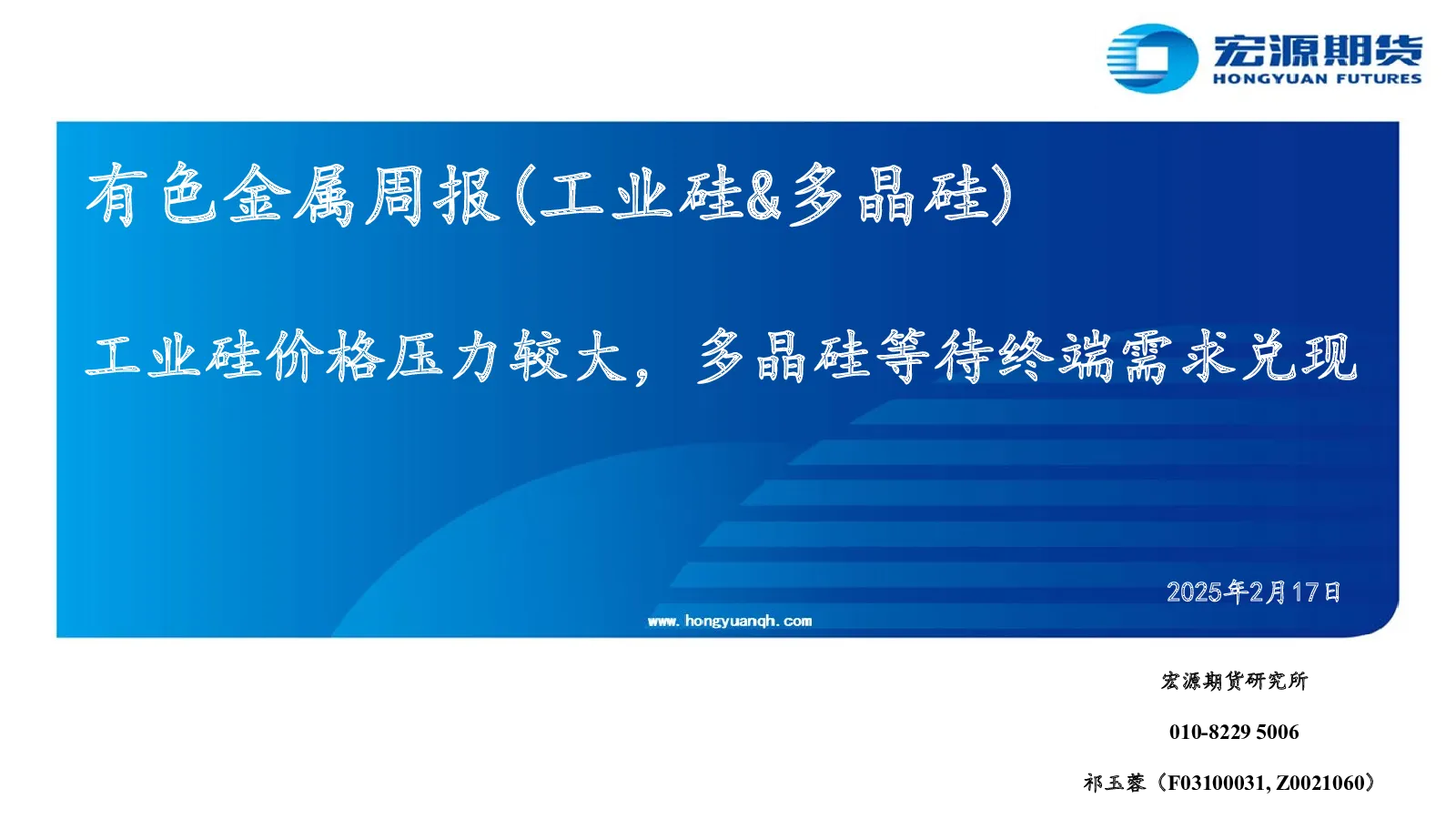 宏源期货
HONGYUAN FUTURES

有色金属周报(工业硅&多晶硅)

工业硅价格压力较大，多晶硅等待终端需求兑现

2025年2月17日

www.hongyuanqh.com

宏源期货研究所

010-8229 5006

祁玉蓉（F03100031, Z0021060）